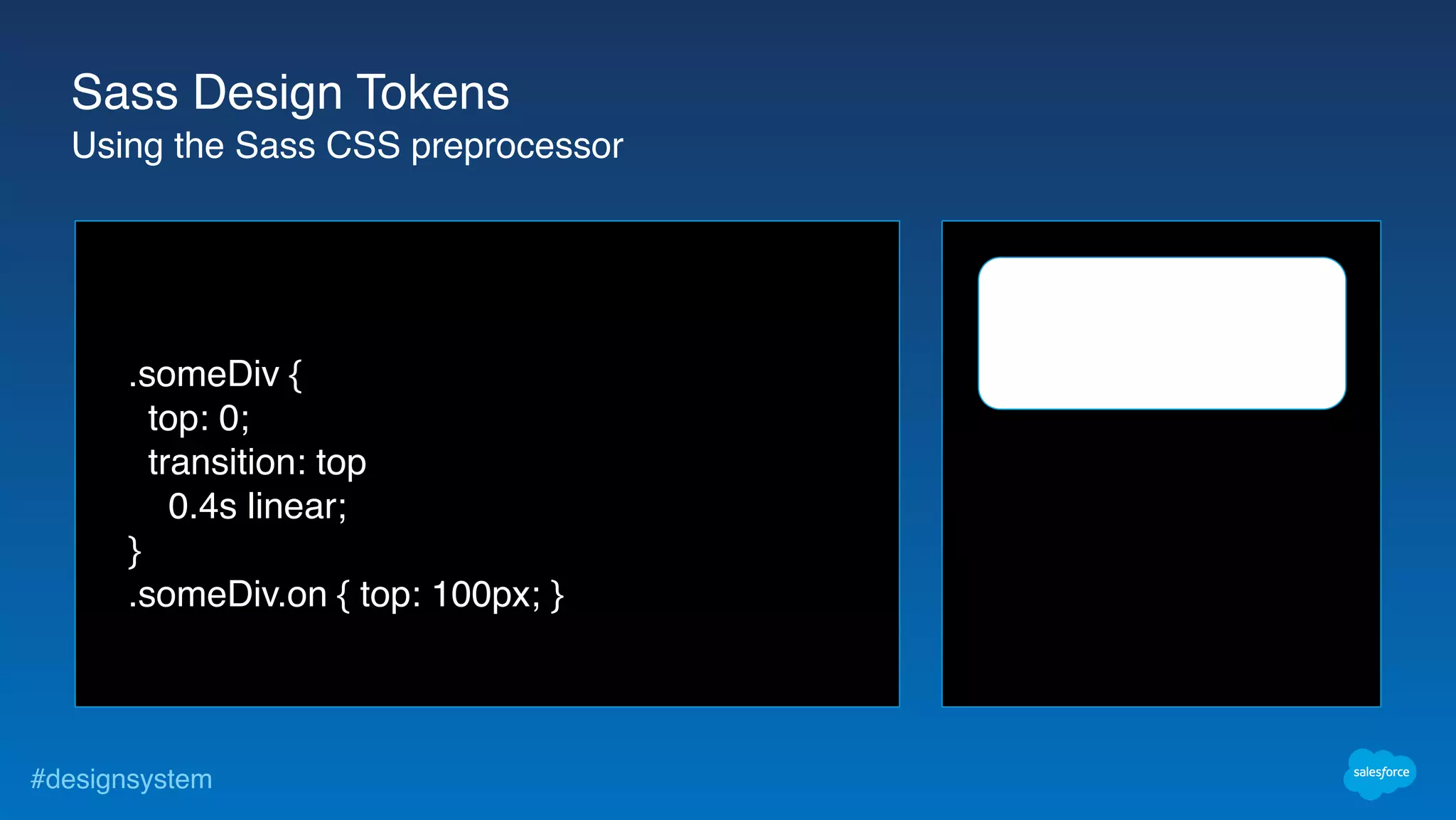 Sass Design Tokens
Using the Sass CSS preprocessor

.someDiv {
  top: 0;
  transition: top
    0.4s linear;
}
.someDiv.on { top: 100px; }

#designsystem

salesforce